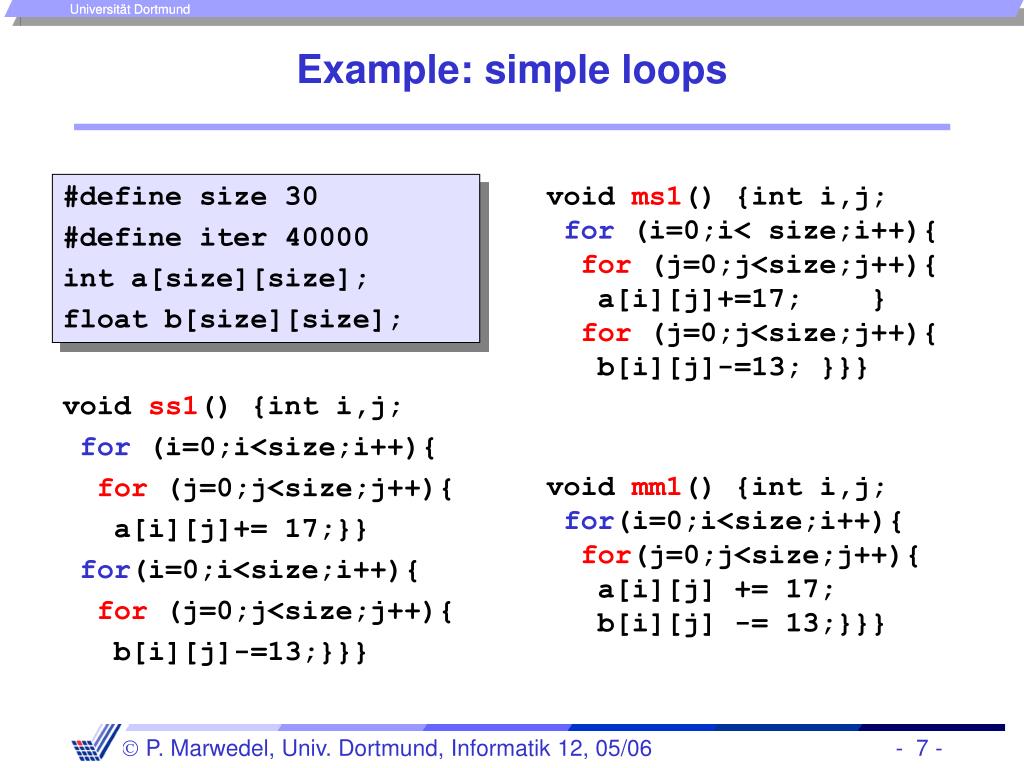 Universität Dortmund

Example: simple loops

#define size 30
#define iter 40000
int a[size][size];
float b[size][size];

void ss1() {int i,j;
 for (i=0;i<size;i++){
  for (j=0;j<size;j++){
   a[i][j]+= 17;}}
 for(i=0;i<size;i++){
  for (j=0;j<size;j++){
   b[i][j]-=13;}}}

void ms1() {int i,j;
 for (i=0;i< size;i++){
  for (j=0;j<size;j++){
   a[i][j]+=17;    }
  for (j=0;j<size;j++){
   b[i][j]-=13; }}}

void mm1() {int i,j;
 for(i=0;i<size;i++){
  for(j=0;j<size;j++){
   a[i][j] += 17;
   b[i][j] -= 13;}}}

© P. Marwedel, Univ. Dortmund, Informatik 12, 05/06

- 7 -